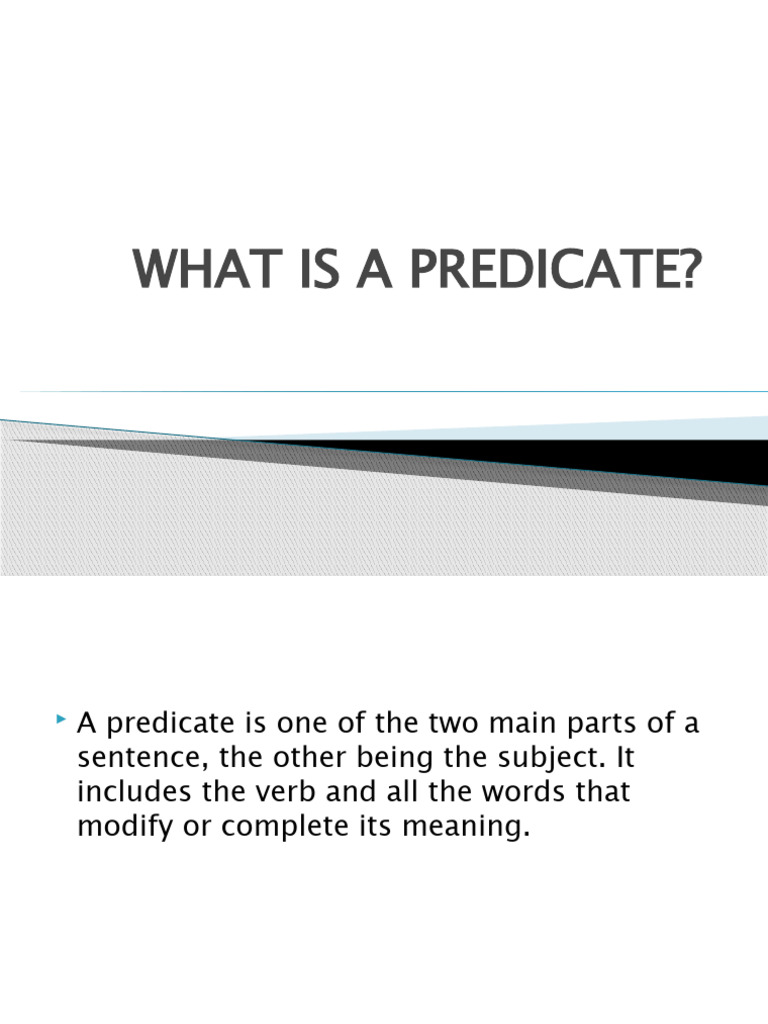 WHAT IS A PREDICATE?

A predicate is one of the two main parts of a sentence, the other being the subject. It includes the verb and all the words that modify or complete its meaning.